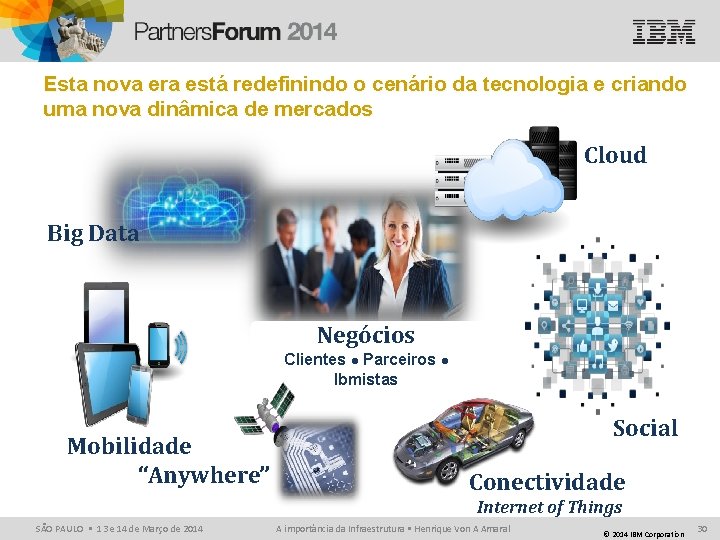 PartnersForum 2014

IBM

Esta nova era está redefinindo o cenário da tecnologia e criando uma nova dinâmica de mercados

Cloud

Big Data

Negócios
Clientes • Parceiros • Ibmistas

Social

Mobilidade
"Anywhere"

Conectividade
Internet of Things

SÃO PAULO ▪ 13 e 14 de Março de 2014

A importância da Infraestrutura ▪ Henrique Von A Amaral

© 2014 IBM Corporation

30